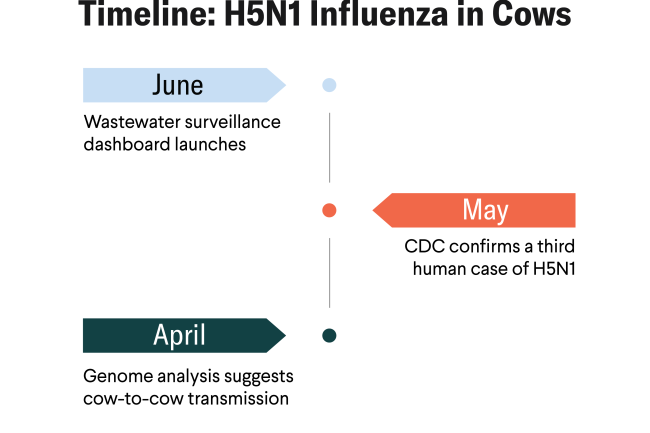 Timeline: H5N1 Influenza in Cows

June

Wastewater surveillance dashboard launches

May

CDC confirms a third human case of H5N1

April

Genome analysis suggests cow-to-cow transmission